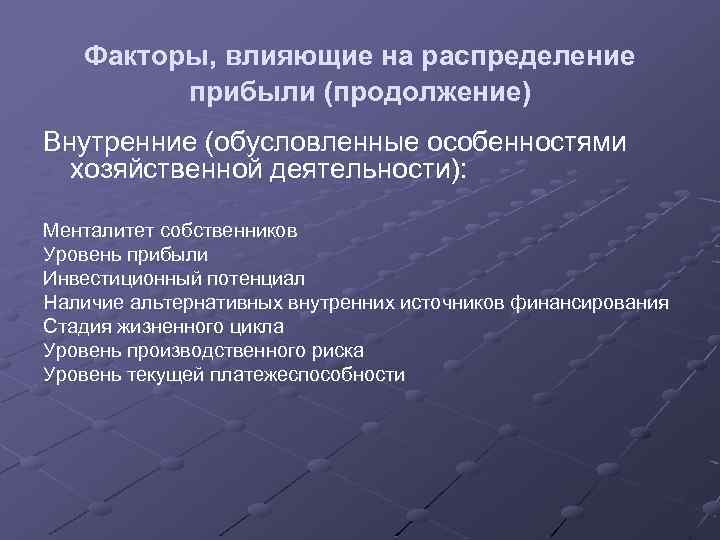 Факторы, влияющие на распределение прибыли (продолжение)

Внутренние (обусловленные особенностями хозяйственной деятельности):

Менталитет собственников
Уровень прибыли
Инвестиционный потенциал
Наличие альтернативных внутренних источников финансирования
Стадия жизненного цикла
Уровень производственного риска
Уровень текущей платежеспособности